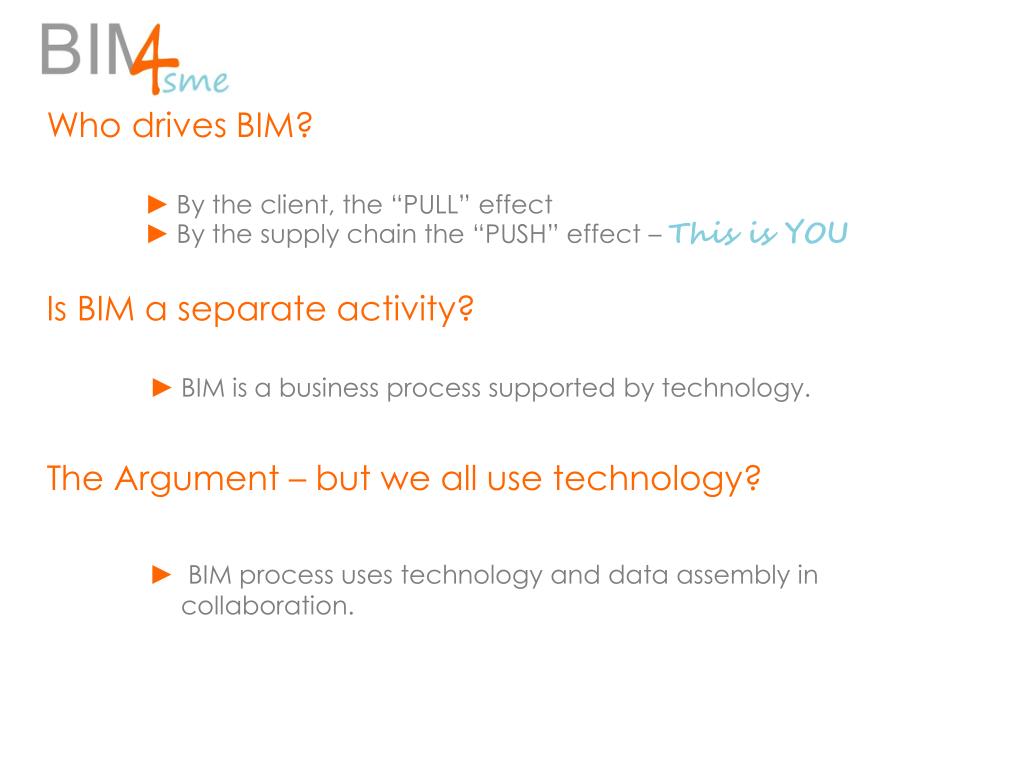 BIM4sme

Who drives BIM?

► By the client, the “PULL” effect
► By the supply chain the “PUSH” effect – This is YOU

Is BIM a separate activity?

► BIM is a business process supported by technology.

The Argument – but we all use technology?

► BIM process uses technology and data assembly in collaboration.